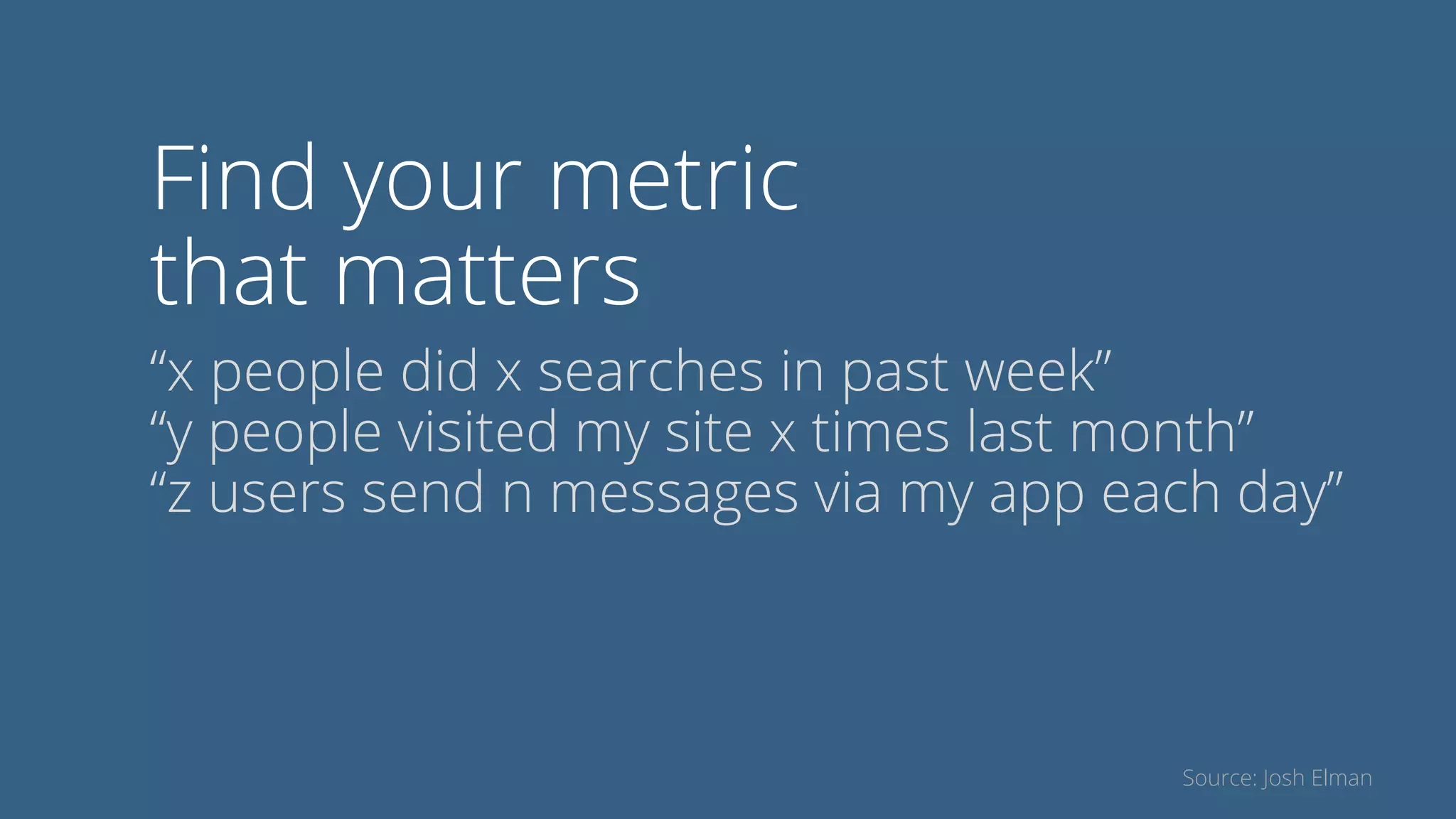 Find your metric that matters

“x people did x searches in past week”
“y people visited my site x times last month”
“z users send n messages via my app each day”

Source: Josh Elman